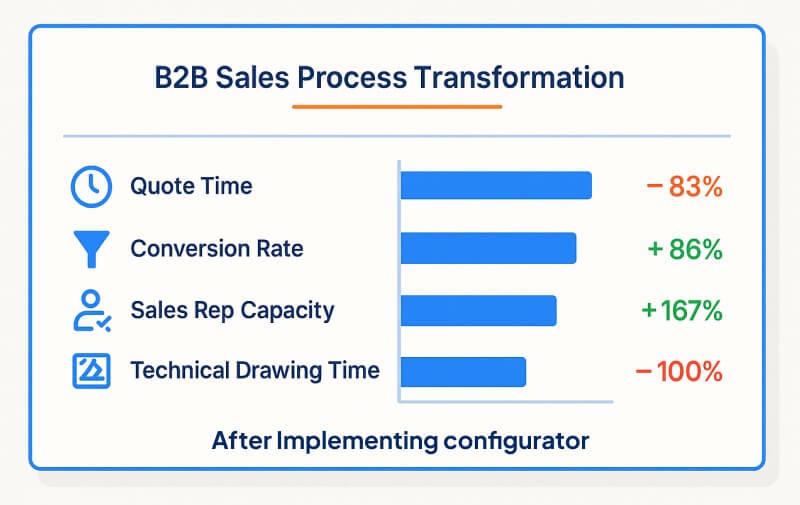 B2B Sales Process Transformation

Quote Time − 83%

Conversion Rate + 86%

Sales Rep Capacity + 167%

Technical Drawing Time − 100%

After Implementing configurator